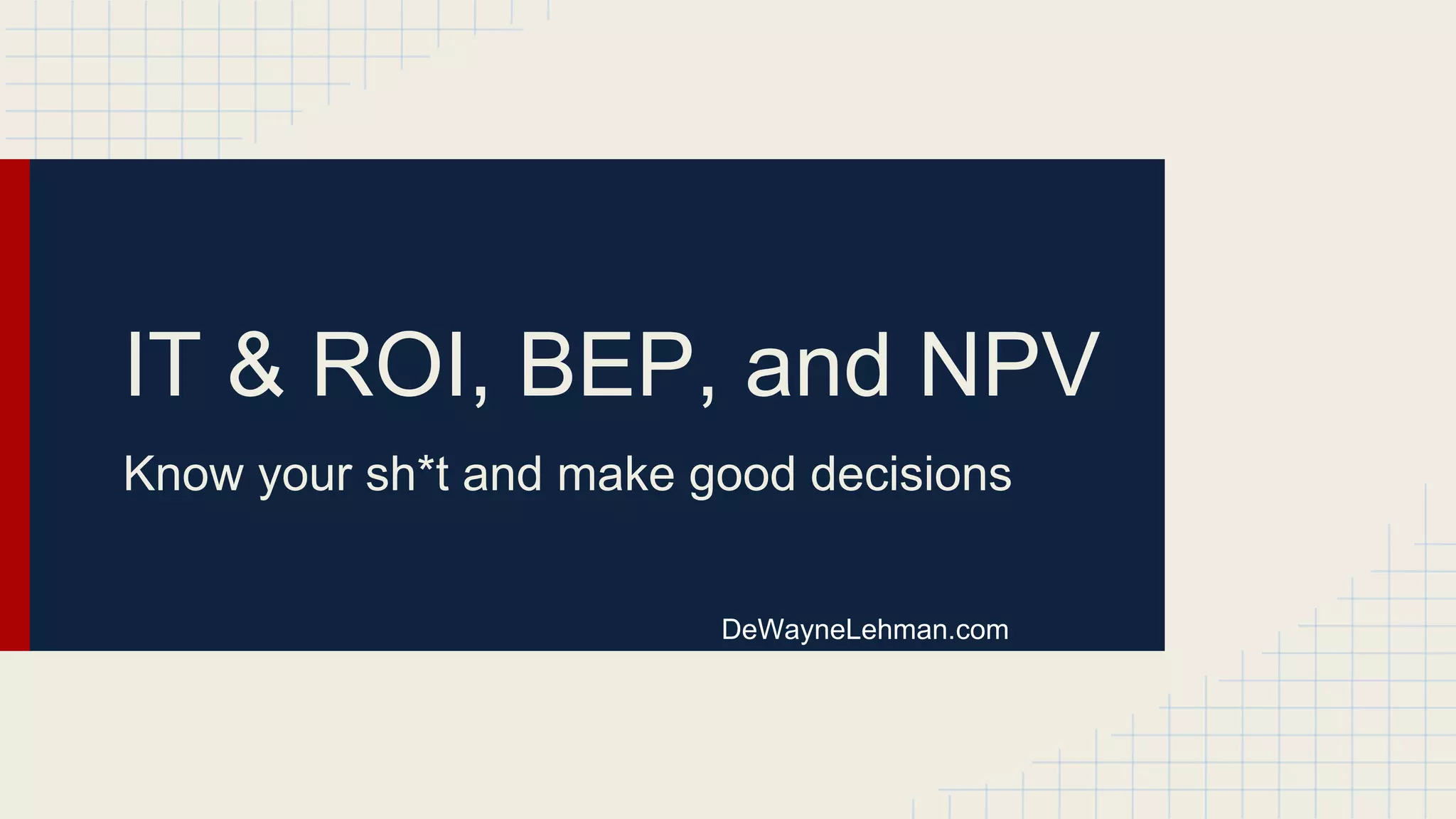 IT & ROI, BEP, and NPV

Know your sh*t and make good decisions

DeWayneLehman.com